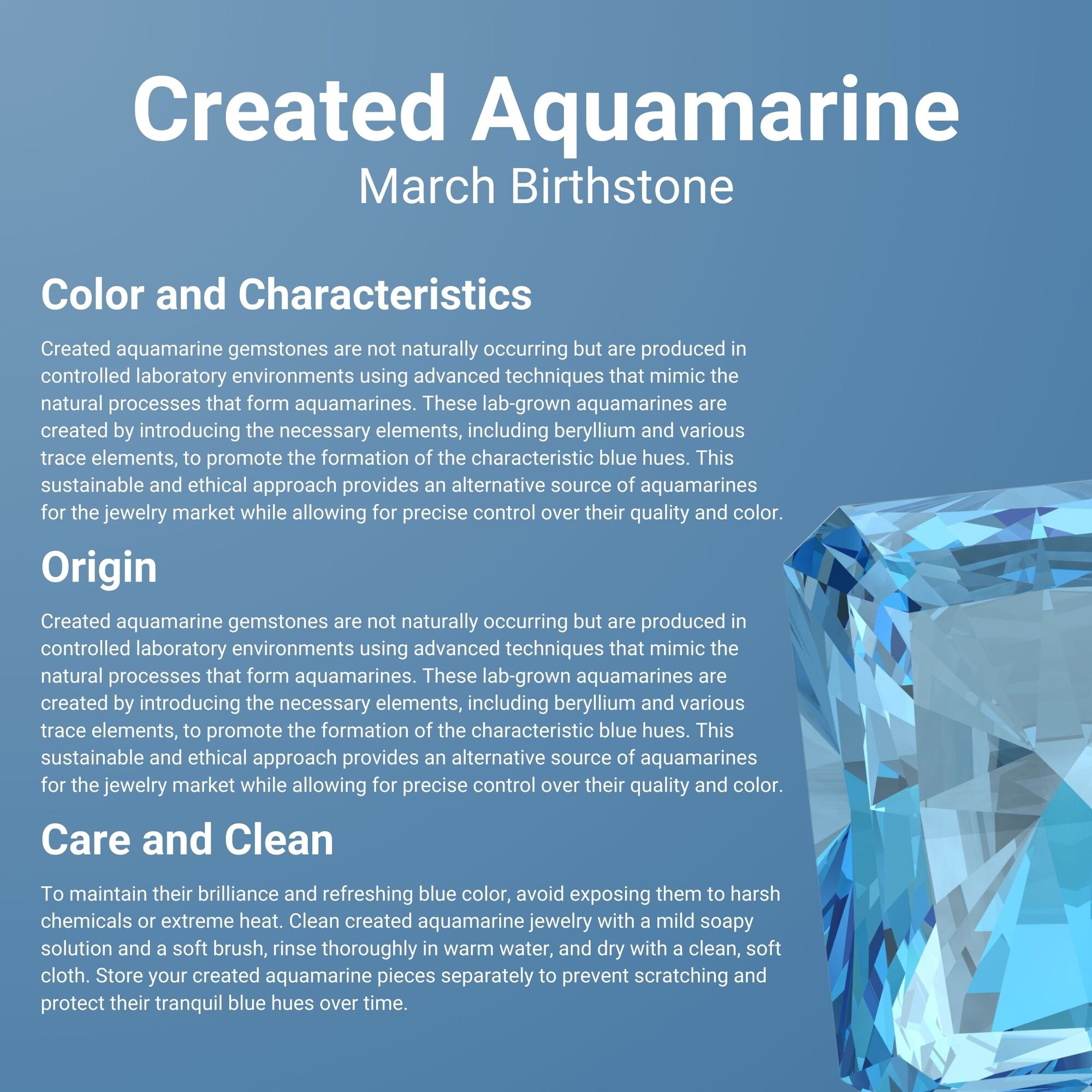 Created Aquamarine
March Birthstone

Color and Characteristics

Created aquamarine gemstones are not naturally occurring but are produced in controlled laboratory environments using advanced techniques that mimic the natural processes that form aquamarines. These lab-grown aquamarines are created by introducing the necessary elements, including beryllium and various trace elements, to promote the formation of the characteristic blue hues. This sustainable and ethical approach provides an alternative source of aquamarines for the jewelry market while allowing for precise control over their quality and color.

Origin

Created aquamarine gemstones are not naturally occurring but are produced in controlled laboratory environments using advanced techniques that mimic the natural processes that form aquamarines. These lab-grown aquamarines are created by introducing the necessary elements, including beryllium and various trace elements, to promote the formation of the characteristic blue hues. This sustainable and ethical approach provides an alternative source of aquamarines for the jewelry market while allowing for precise control over their quality and color.

Care and Clean

To maintain their brilliance and refreshing blue color, avoid exposing them to harsh chemicals or extreme heat. Clean created aquamarine jewelry with a mild soapy solution and a soft brush, rinse thoroughly in warm water, and dry with a clean, soft cloth. Store your created aquamarine pieces separately to prevent scratching and protect their tranquil blue hues over time.